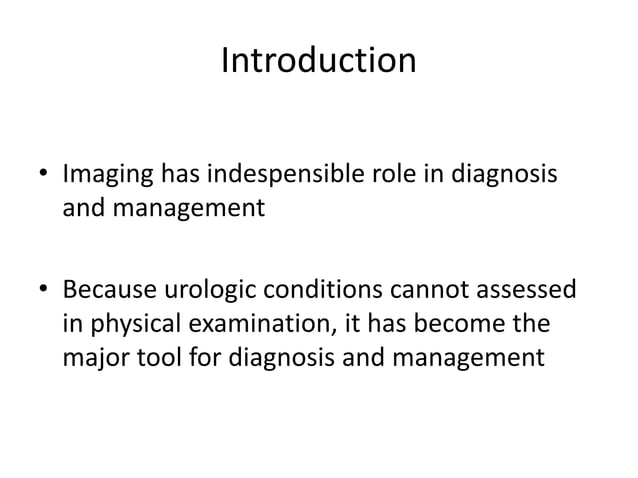 Introduction

• Imaging has indespensible role in diagnosis and management

• Because urologic conditions cannot assessed in physical examination, it has become the major tool for diagnosis and management